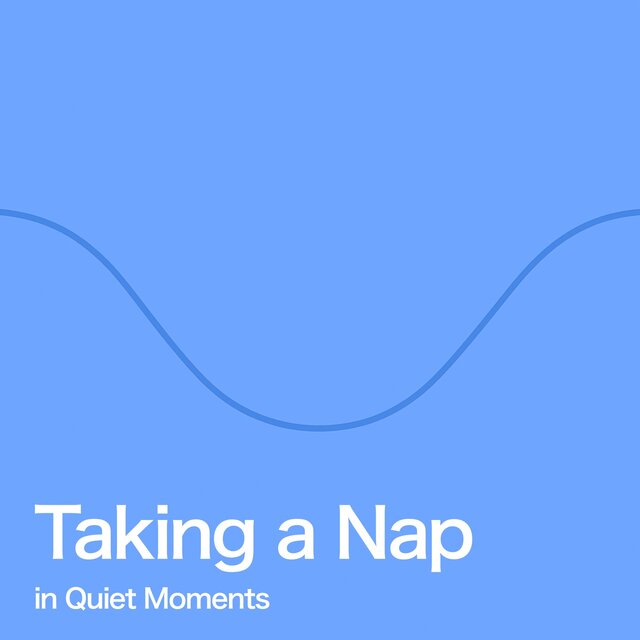 Taking a Nap
in Quiet Moments